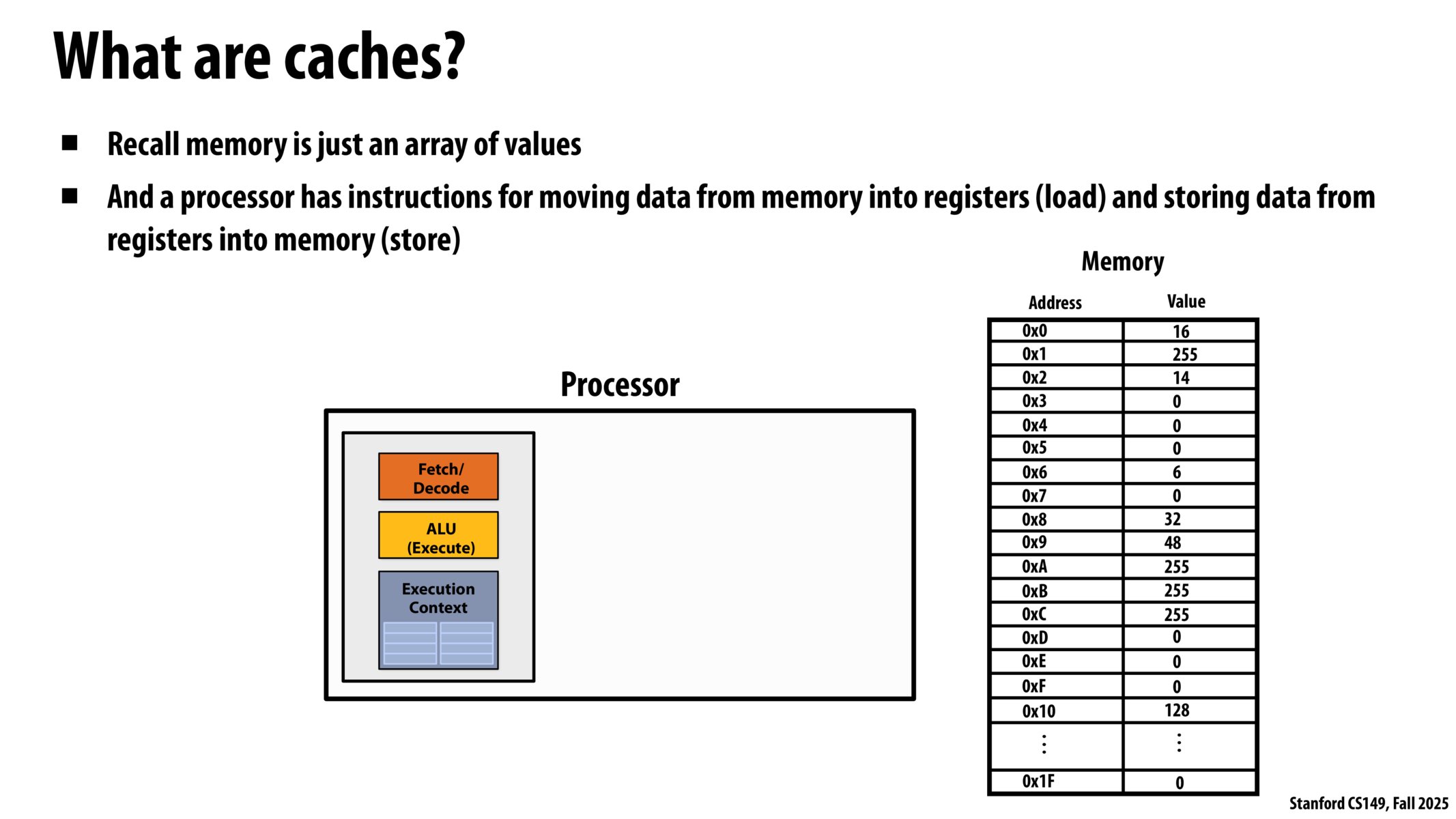 What are caches?

■ Recall memory is just an array of values

■ And a processor has instructions for moving data from memory into registers (load) and storing data from registers into memory (store)

Processor

Fetch/ Decode

ALU (Execute)

Execution Context

Memory

| Address | Value |
|---|---|
| 0x0 | 16 |
| 0x1 | 255 |
| 0x2 | 14 |
| 0x3 | 0 |
| 0x4 | 0 |
| 0x5 | 0 |
| 0x6 | 6 |
| 0x7 | 0 |
| 0x8 | 32 |
| 0x9 | 48 |
| 0xA | 255 |
| 0xB | 255 |
| 0xC | 255 |
| 0xD | 0 |
| 0xE | 0 |
| 0xF | 0 |
| 0x10 | 128 |
| ⋮ | ⋮ |
| 0x1F | 0 |

Stanford CS149, Fall 2025